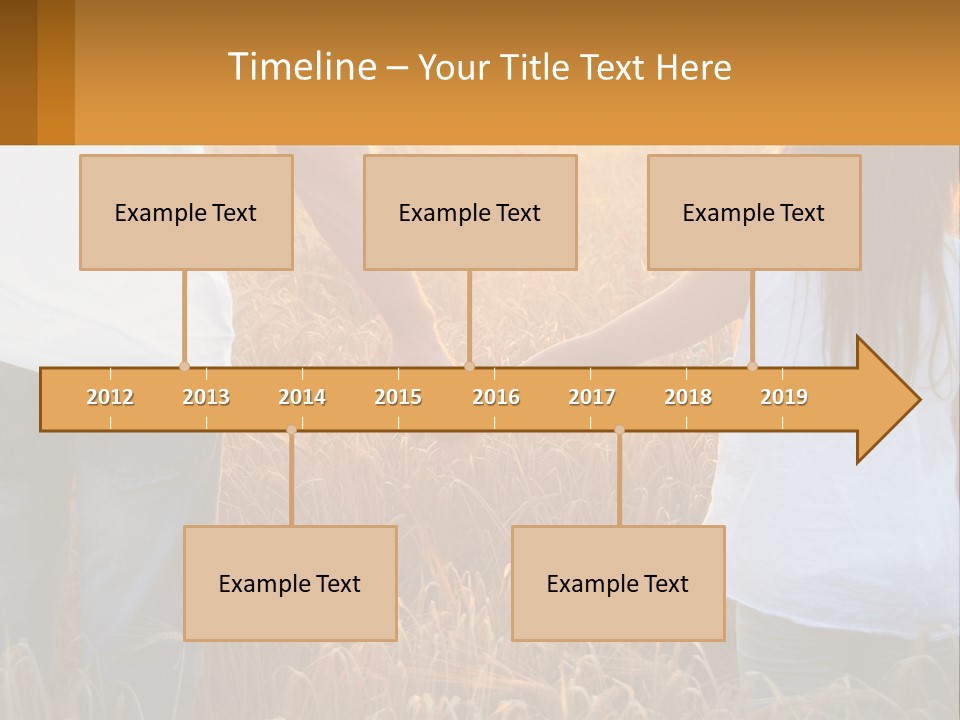 Timeline – Your Title Text Here

Example Text

Example Text

Example Text

2012 2013 2014 2015 2016 2017 2018 2019

Example Text

Example Text